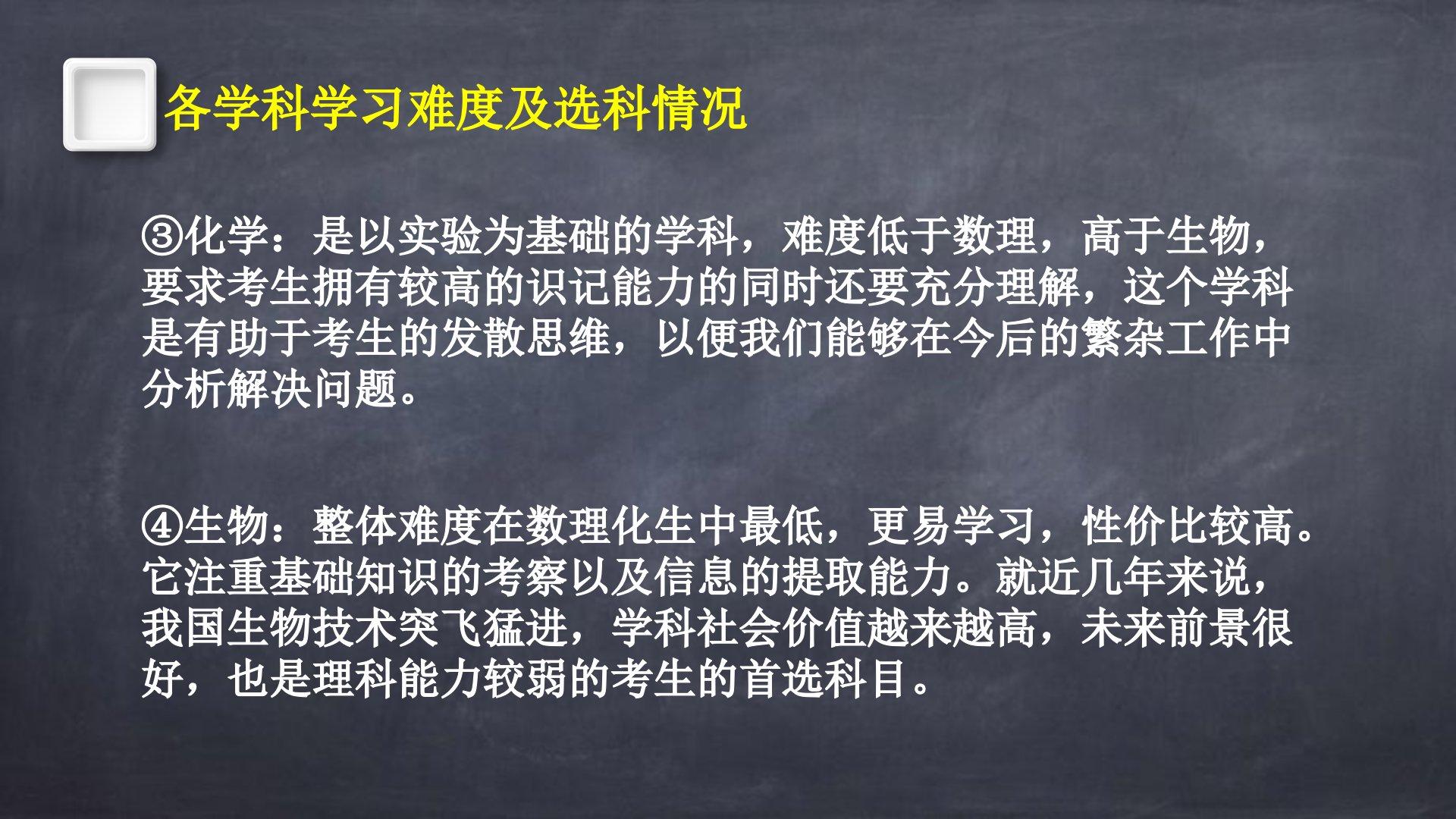 各学科学习难度及选科情况

③化学：是以实验为基础的学科，难度低于数理，高于生物，要求考生拥有较高的识记能力的同时还要充分理解，这个学科是有助于考生的发散思维，以便我们能够在今后的繁杂工作中分析解决问题。

④生物：整体难度在数理化生中最低，更易学习，性价比较高。它注重基础知识的考察以及信息的提取能力。就近几年来说，我国生物技术突飞猛进，学科社会价值越来越高，未来前景很好，也是理科能力较弱的考生的首选科目。